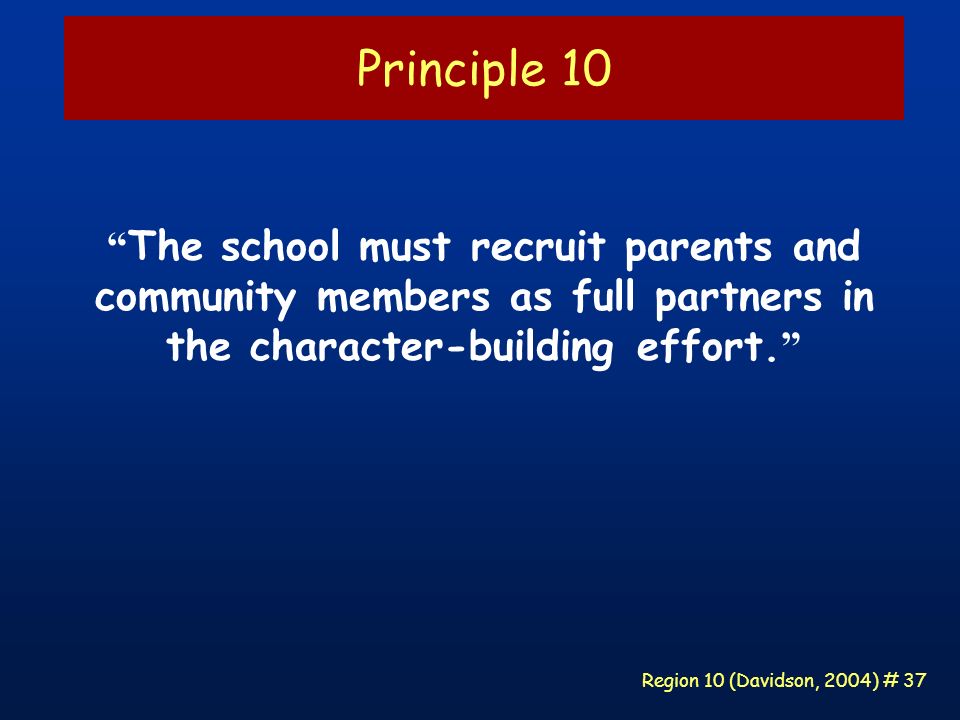 Principle 10

“The school must recruit parents and community members as full partners in the character-building effort.”

Region 10 (Davidson, 2004) # 37